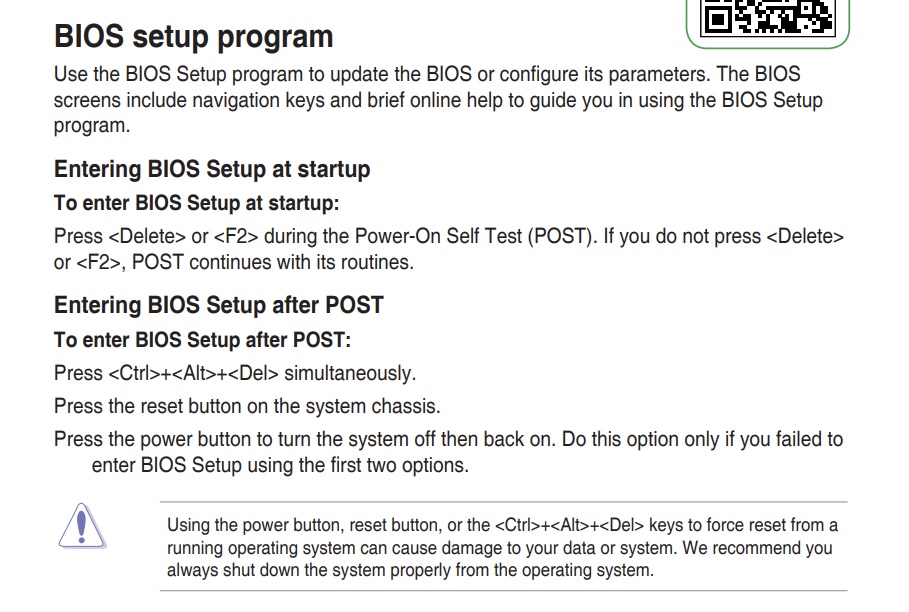 BIOS setup program

Use the BIOS Setup program to update the BIOS or configure its parameters. The BIOS screens include navigation keys and brief online help to guide you in using the BIOS Setup program.

Entering BIOS Setup at startup

To enter BIOS Setup at startup:

Press <Delete> or <F2> during the Power-On Self Test (POST). If you do not press <Delete> or <F2>, POST continues with its routines.

Entering BIOS Setup after POST

To enter BIOS Setup after POST:

Press <Ctrl>+<Alt>+<Del> simultaneously.

Press the reset button on the system chassis.

Press the power button to turn the system off then back on. Do this option only if you failed to enter BIOS Setup using the first two options.

Using the power button, reset button, or the <Ctrl>+<Alt>+<Del> keys to force reset from a running operating system can cause damage to your data or system. We recommend you always shut down the system properly from the operating system.